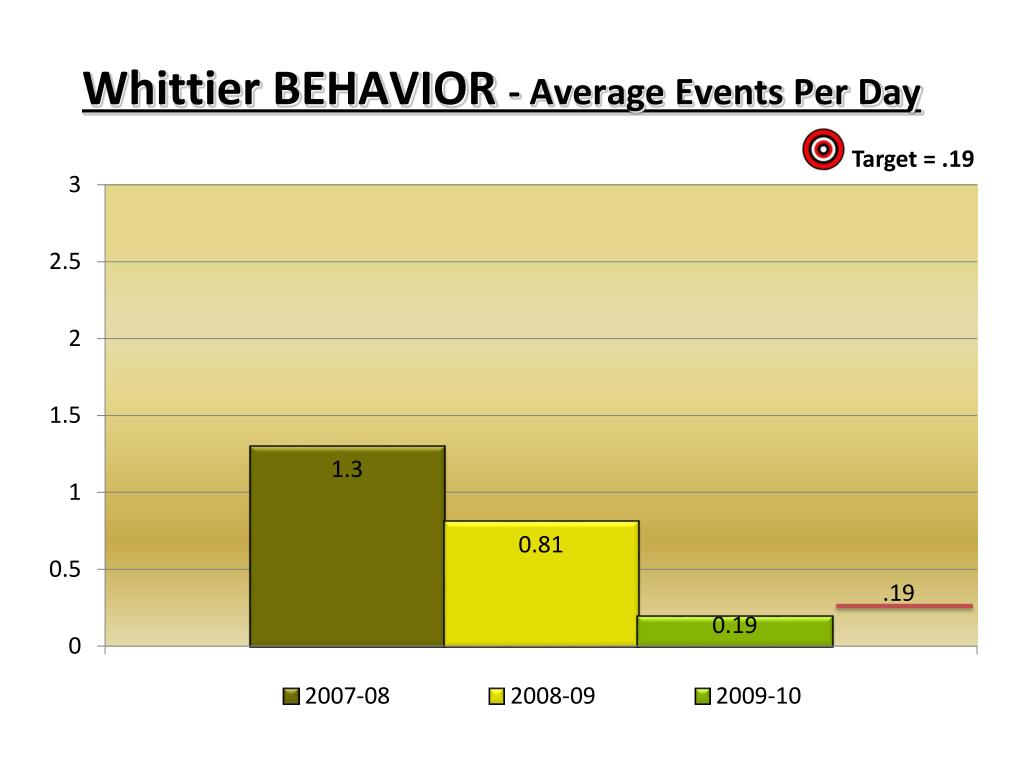 Whittier BEHAVIOR - Average Events Per Day

Target = .19

3
2.5
2
1.5
1
0.5
0

1.3
0.81
0.19
.19

2007-08
2008-09
2009-10